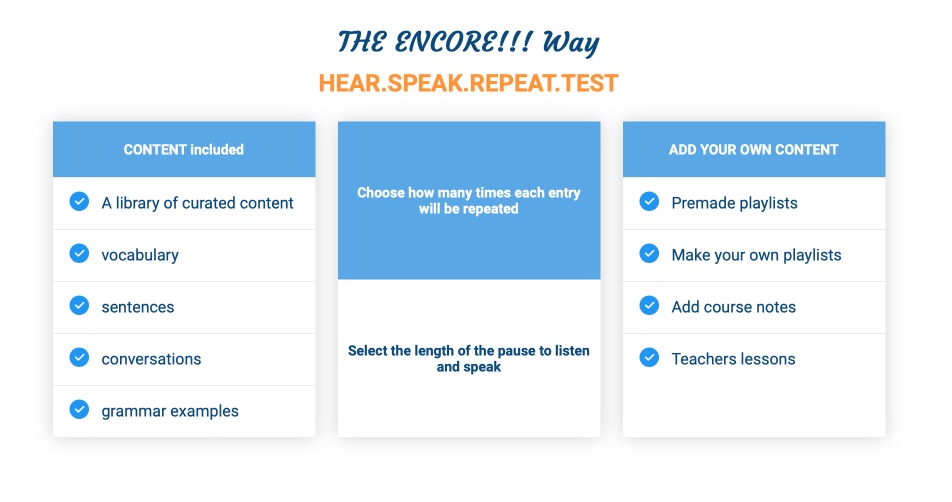 THE ENCORE!!! Way

HEAR.SPEAK.REPEAT.TEST

CONTENT included

A library of curated content

vocabulary

sentences

conversations

grammar examples

Choose how many times each entry will be repeated

Select the length of the pause to listen and speak

ADD YOUR OWN CONTENT

Premade playlists

Make your own playlists

Add course notes

Teachers lessons